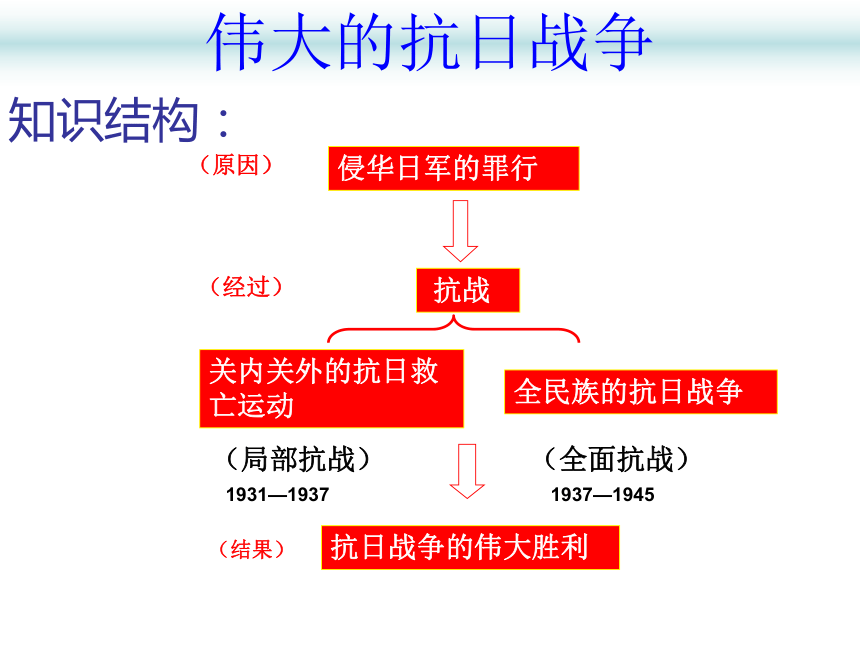 伟大的抗日战争

知识结构：

（原因） 侵华日军的罪行

（经过） 抗战

关内关外的抗日救亡运动

全民族的抗日战争

（局部抗战）
1931—1937

（全面抗战）
1937—1945

（结果） 抗日战争的伟大胜利